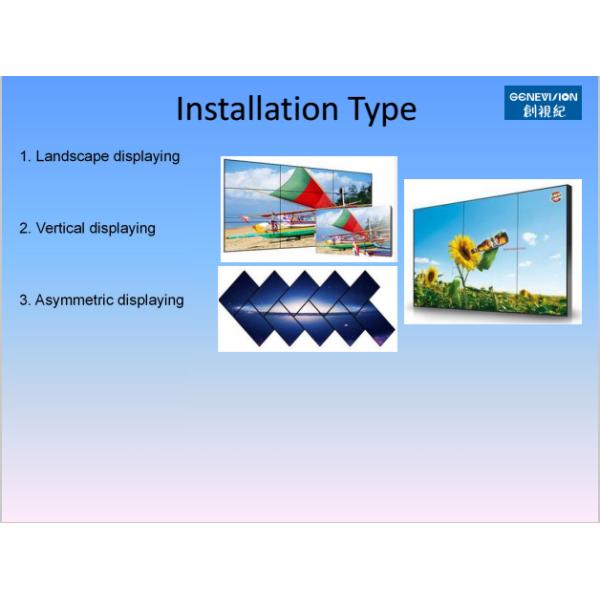 Installation Type

GENEVISION
創視紀

1. Landscape displaying

2. Vertical displaying

3. Asymmetric displaying